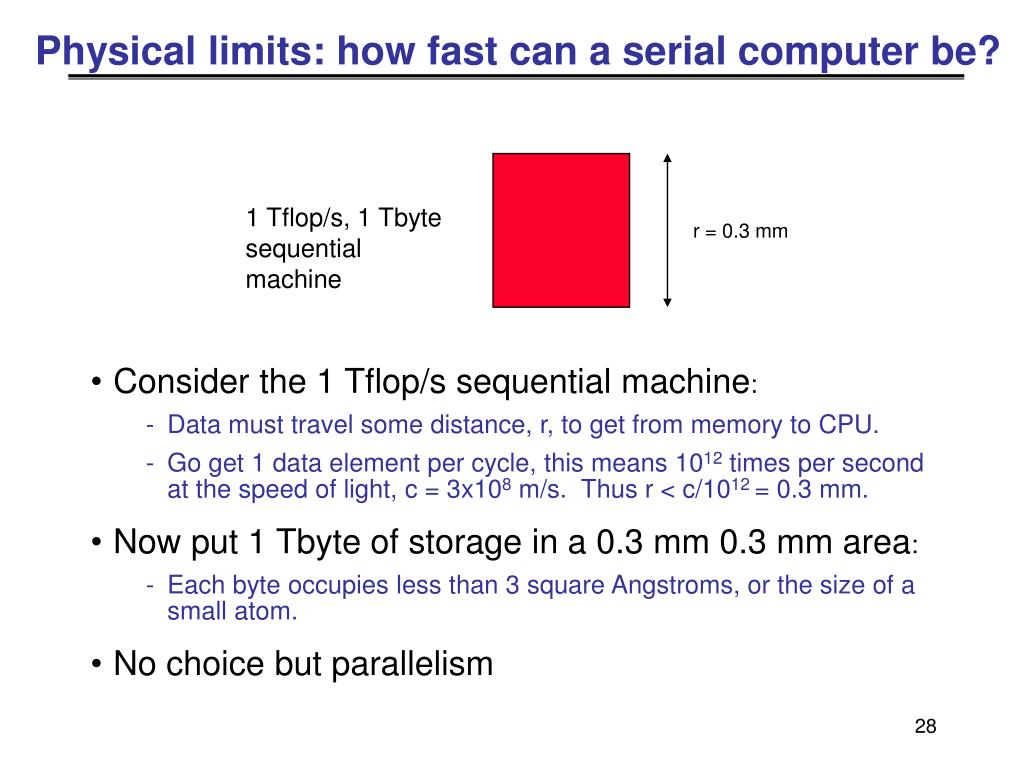 Physical limits: how fast can a serial computer be?

1 Tflop/s, 1 Tbyte sequential machine

r = 0.3 mm

• Consider the 1 Tflop/s sequential machine:

- Data must travel some distance, r, to get from memory to CPU.

- Go get 1 data element per cycle, this means $10^{12}$ times per second at the speed of light, c = $3x10^{8}$ m/s. Thus r < c/$10^{12}$ = 0.3 mm.

• Now put 1 Tbyte of storage in a 0.3 mm 0.3 mm area:

- Each byte occupies less than 3 square Angstroms, or the size of a small atom.

• No choice but parallelism

28